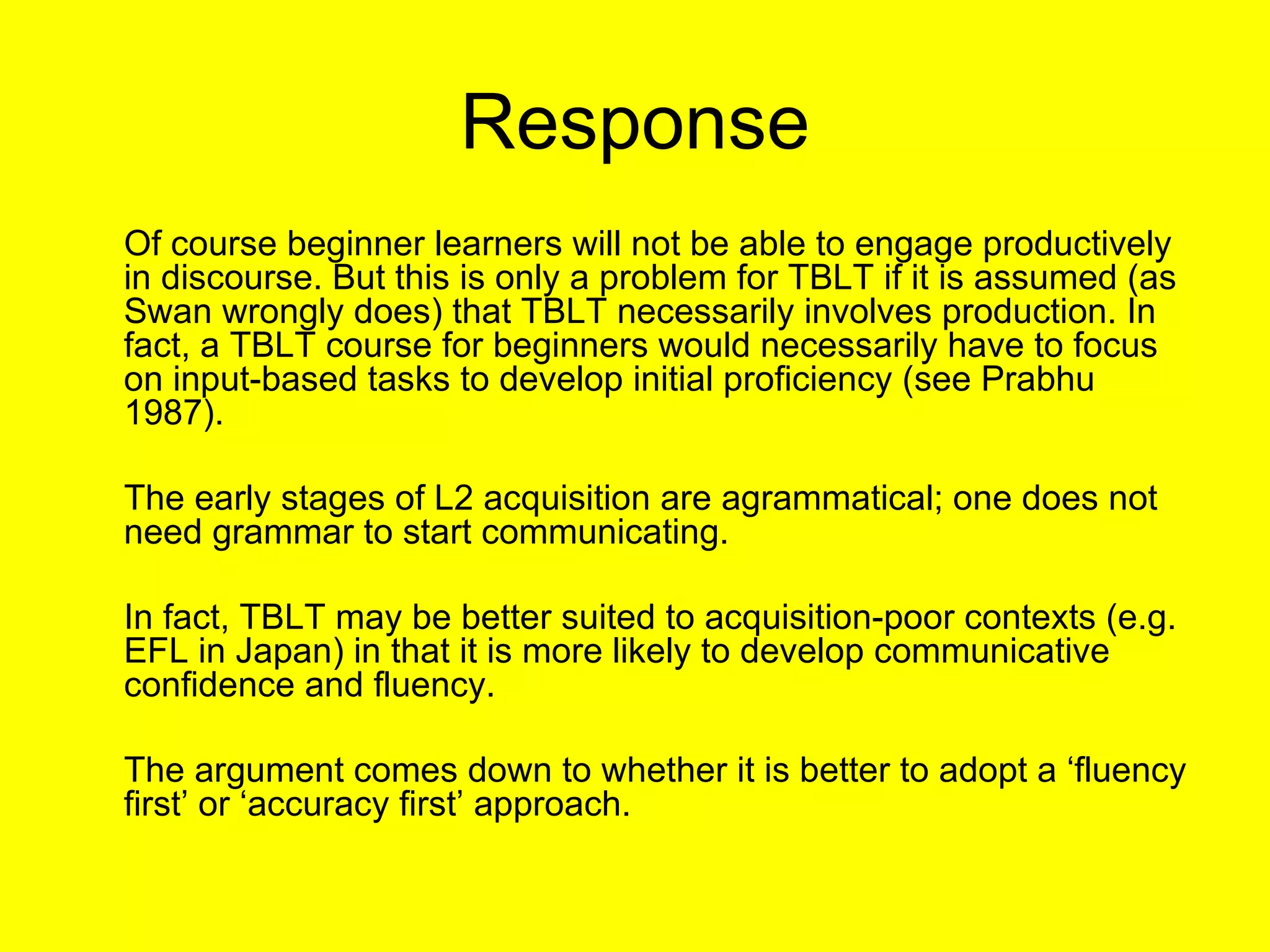 Response

Of course beginner learners will not be able to engage productively in discourse. But this is only a problem for TBLT if it is assumed (as Swan wrongly does) that TBLT necessarily involves production. In fact, a TBLT course for beginners would necessarily have to focus on input-based tasks to develop initial proficiency (see Prabhu 1987).

The early stages of L2 acquisition are agrammatical; one does not need grammar to start communicating.

In fact, TBLT may be better suited to acquisition-poor contexts (e.g. EFL in Japan) in that it is more likely to develop communicative confidence and fluency.

The argument comes down to whether it is better to adopt a ‘fluency first’ or ‘accuracy first’ approach.